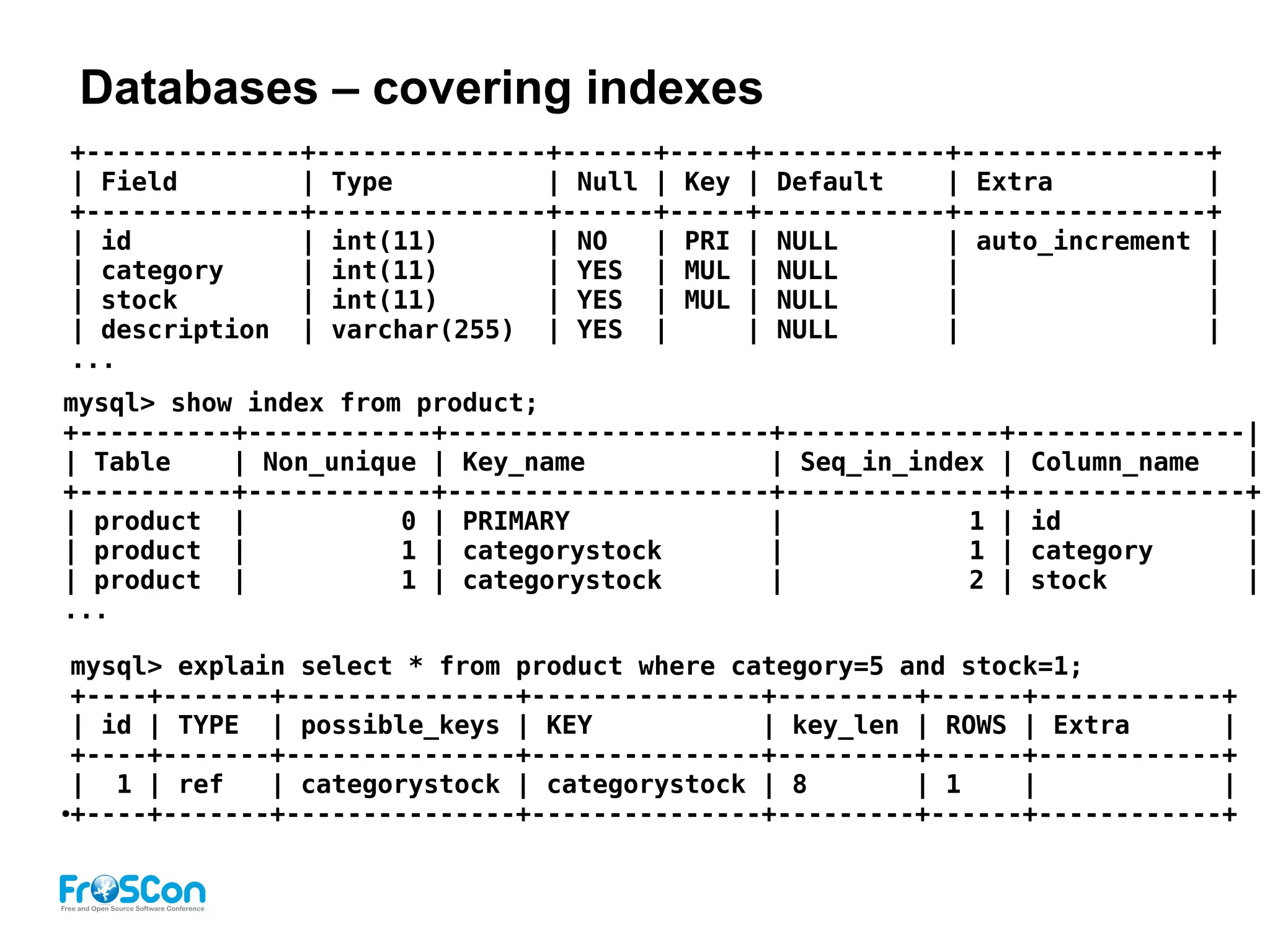 Databases – covering indexes

| Field | Type | Null | Key | Default | Extra |
|---|---|---|---|---|---|
| id | int(11) | NO | PRI | NULL | auto_increment |
| category | int(11) | YES | MUL | NULL | |
| stock | int(11) | YES | MUL | NULL | |
| description | varchar(255) | YES | | NULL | |

...

mysql> show index from product;

| Table | Non_unique | Key_name | Seq_in_index | Column_name |
|---|---|---|---|---|
| product | 0 | PRIMARY | 1 | id |
| product | 1 | categorystock | 1 | category |
| product | 1 | categorystock | 2 | stock |

...

mysql> explain select * from product where category=5 and stock=1;

| id | TYPE | possible_keys | KEY | key_len | ROWS | Extra |
|---|---|---|---|---|---|---|
| 1 | ref | categorystock | categorystock | 8 | 1 | |

FrOSCon
Free and Open Source Software Conference